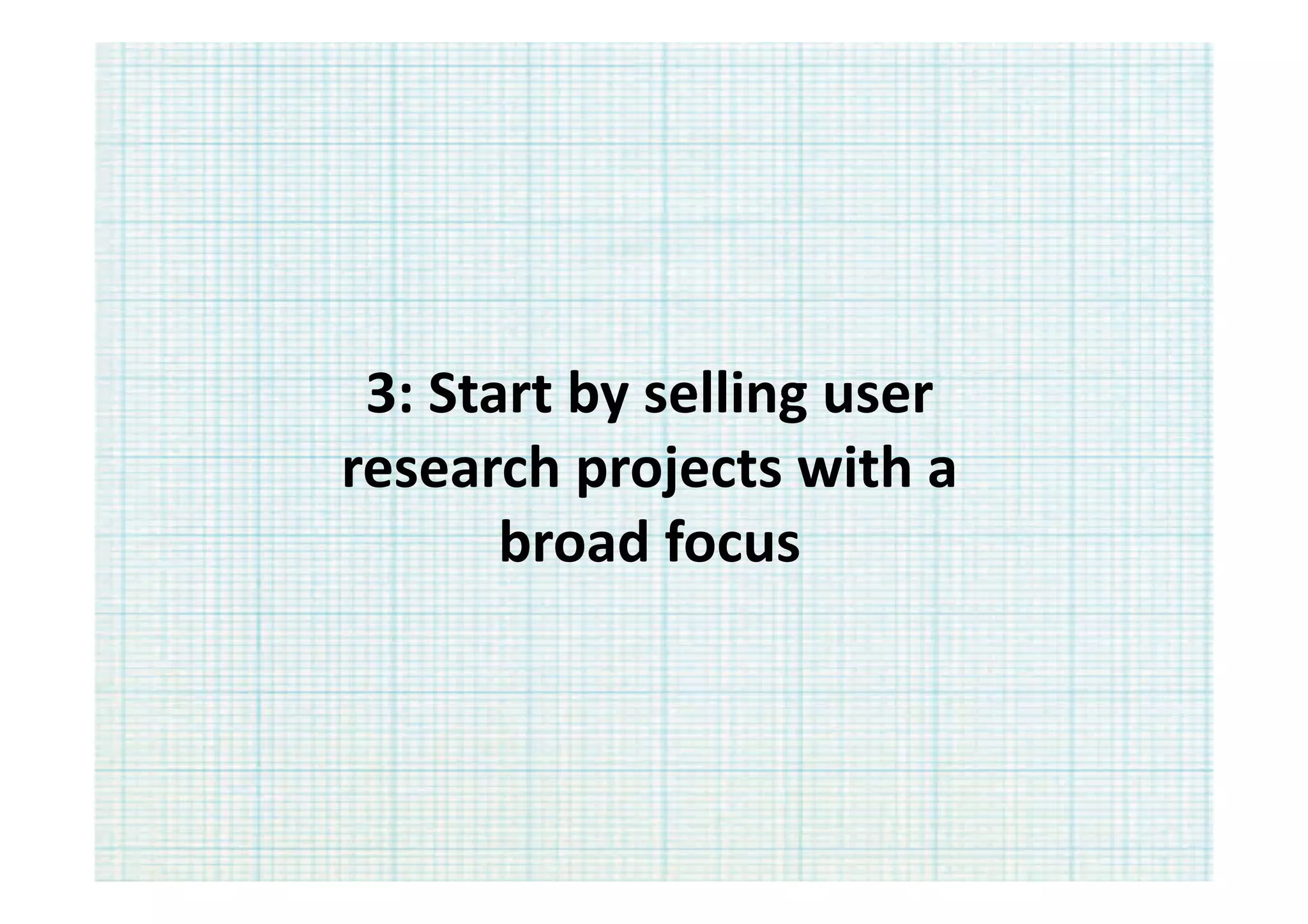 3: Start by selling user research projects with a broad focus